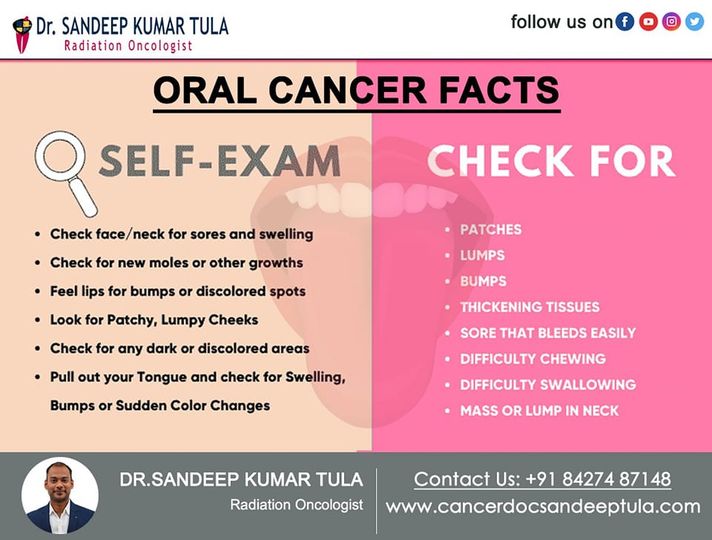 Dr. SANDEEP KUMAR TULA
Radiation Oncologist

follow us on

ORAL CANCER FACTS

SELF-EXAM

- Check face/neck for sores and swelling
- Check for new moles or other growths
- Feel lips for bumps or discolored spots
- Look for Patchy, Lumpy Cheeks
- Check for any dark or discolored areas
- Pull out your Tongue and check for Swelling, Bumps or Sudden Color Changes

CHECK FOR

- PATCHES
- LUMPS
- BUMPS
- THICKENING TISSUES
- SORE THAT BLEEDS EASILY
- DIFFICULTY CHEWING
- DIFFICULTY SWALLOWING
- MASS OR LUMP IN NECK

DR.SANDEEP KUMAR TULA
Radiation Oncologist

Contact Us: +91 84274 87148
www.cancerdocsandeeptula.com